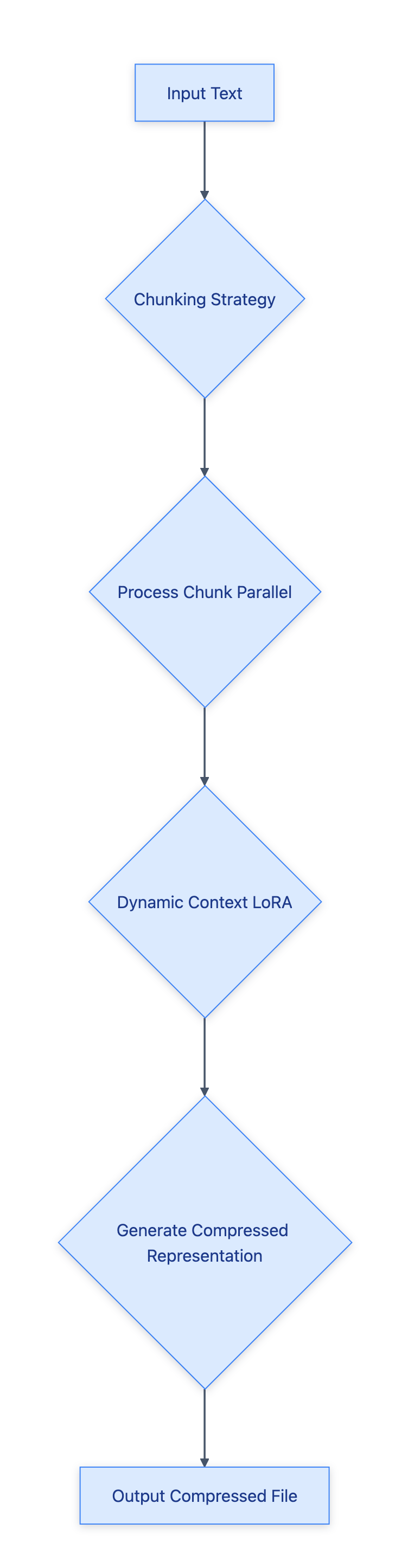 Input Text

Chunking Strategy

Process Chunk Parallel

Dynamic Context LoRA

Generate Compressed Representation

Output Compressed File